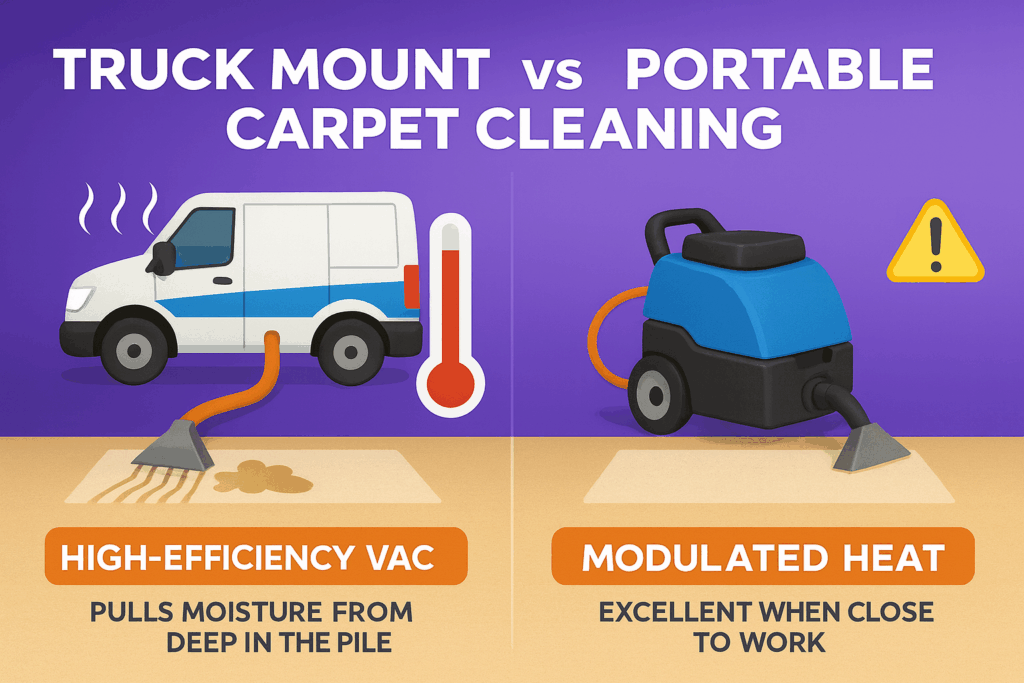 TRUCK MOUNT vs PORTABLE CARPET CLEANING

HIGH-EFFICIENCY VAC

PULLS MOISTURE FROM DEEP IN THE PILE

MODULATED HEAT

EXCELLENT WHEN CLOSE TO WORK